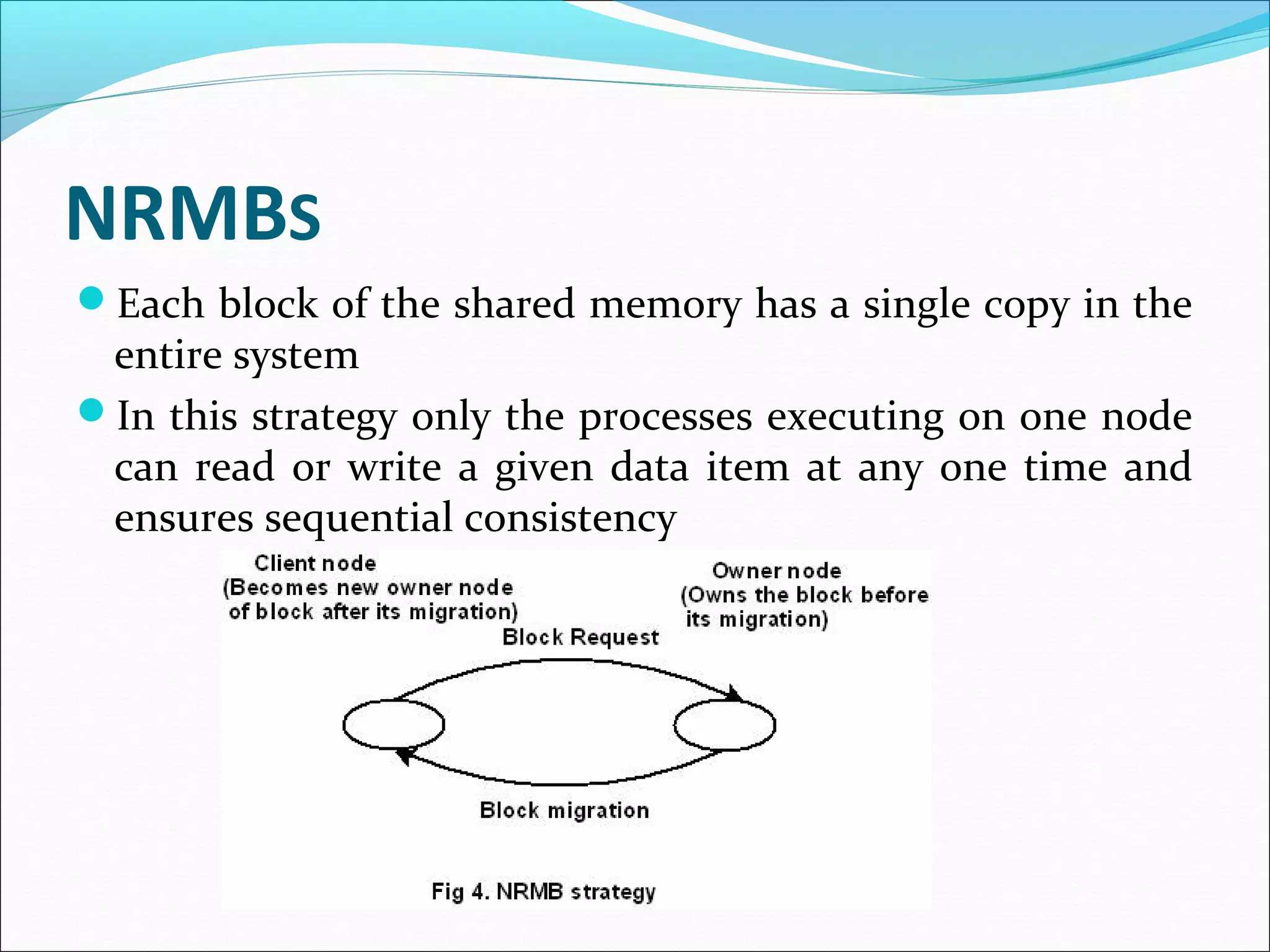 NRMBs

Each block of the shared memory has a single copy in the entire system

In this strategy only the processes executing on one node can read or write a given data item at any one time and ensures sequential consistency

Client node
(Becomes new owner node of block after its migration)

Owner node
(Owns the block before its migration)

Block Request

Block migration

Fig 4. NRMB strategy